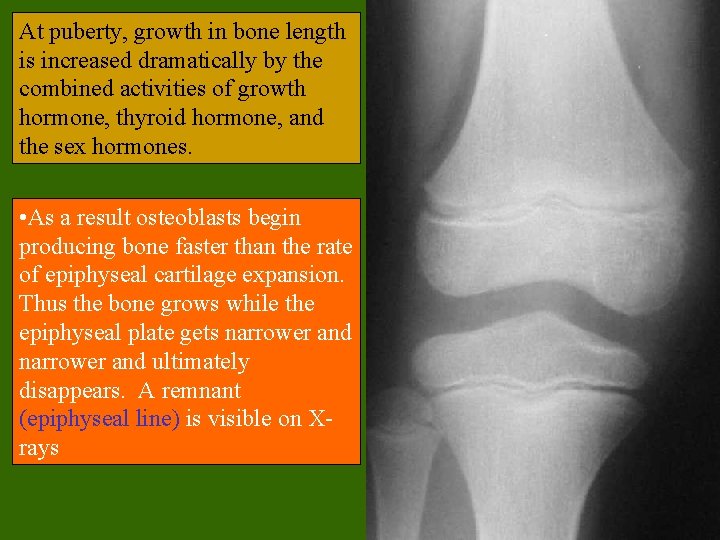 At puberty, growth in bone length is increased dramatically by the combined activities of growth hormone, thyroid hormone, and the sex hormones.

•As a result osteoblasts begin producing bone faster than the rate of epiphyseal cartilage expansion. Thus the bone grows while the epiphyseal plate gets narrower and narrower and ultimately disappears. A remnant (epiphyseal line) is visible on X-rays